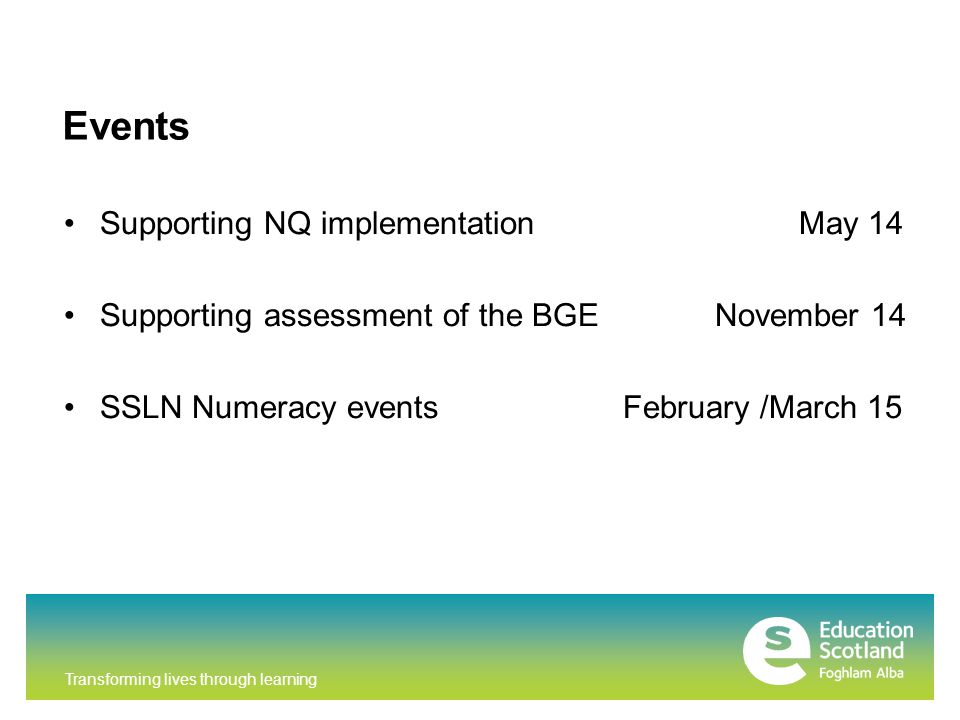 Events

• Supporting NQ implementation May 14

• Supporting assessment of the BGE November 14

• SSLN Numeracy events February /March 15

Transforming lives through learning

Education Scotland
Foghlam Alba